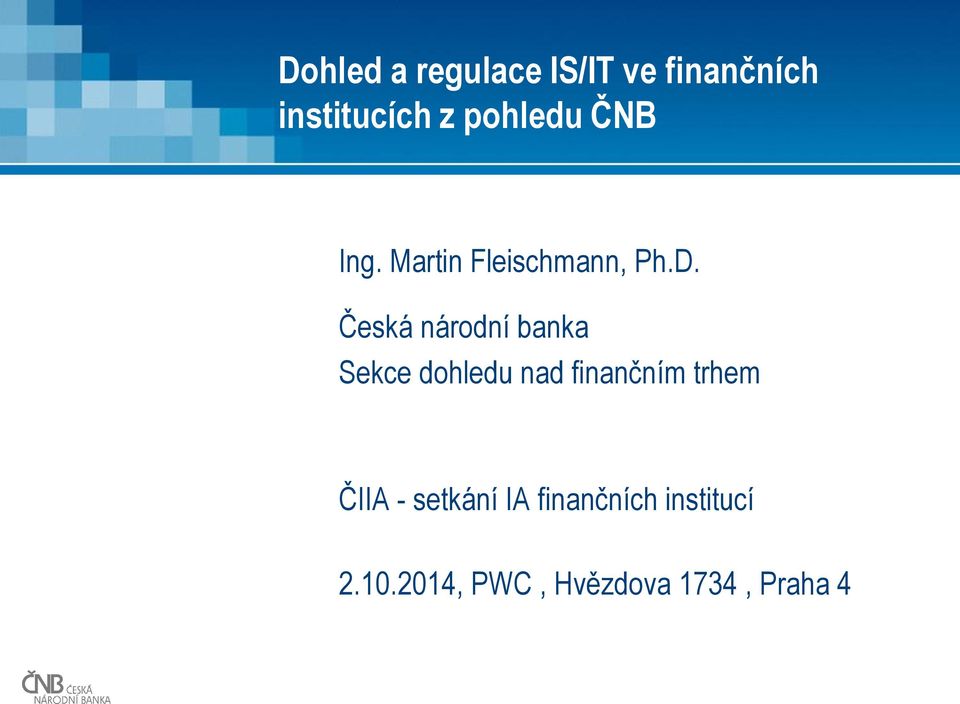 Dohled a regulace IS/IT ve finančních institucích z pohledu ČNB

Ing. Martin Fleischmann, Ph.D.

Česká národní banka
Sekce dohledu nad finančním trhem

ČIIA - setkání IA finančních institucí

2.10.2014, PWC , Hvězdova 1734 , Praha 4

ČNB ČESKÁ NÁRODNÍ BANKA